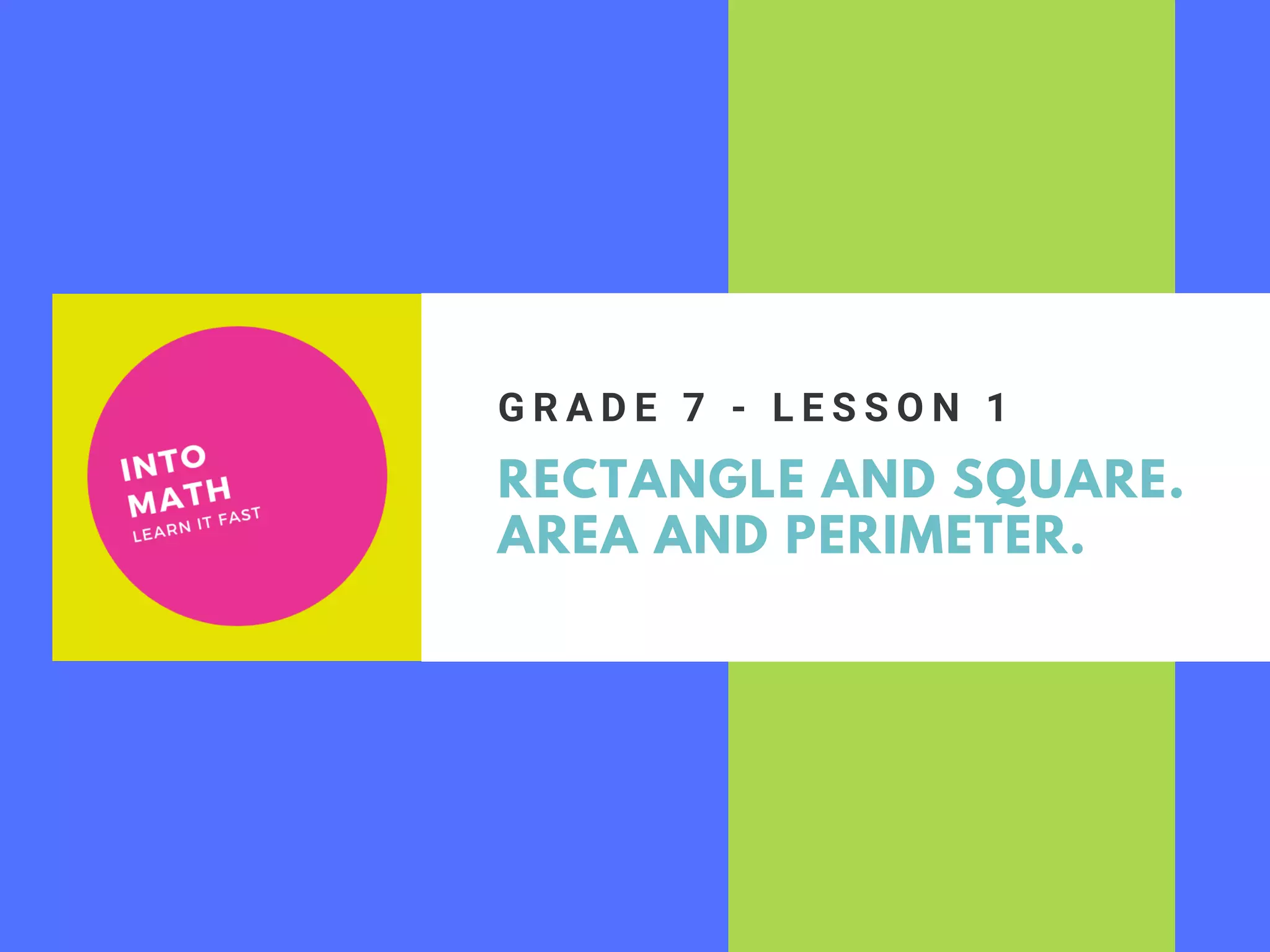 INTO
MATH
LEARN IT FAST

GRADE 7 - LESSON 1

RECTANGLE AND SQUARE. AREA AND PERIMETER.